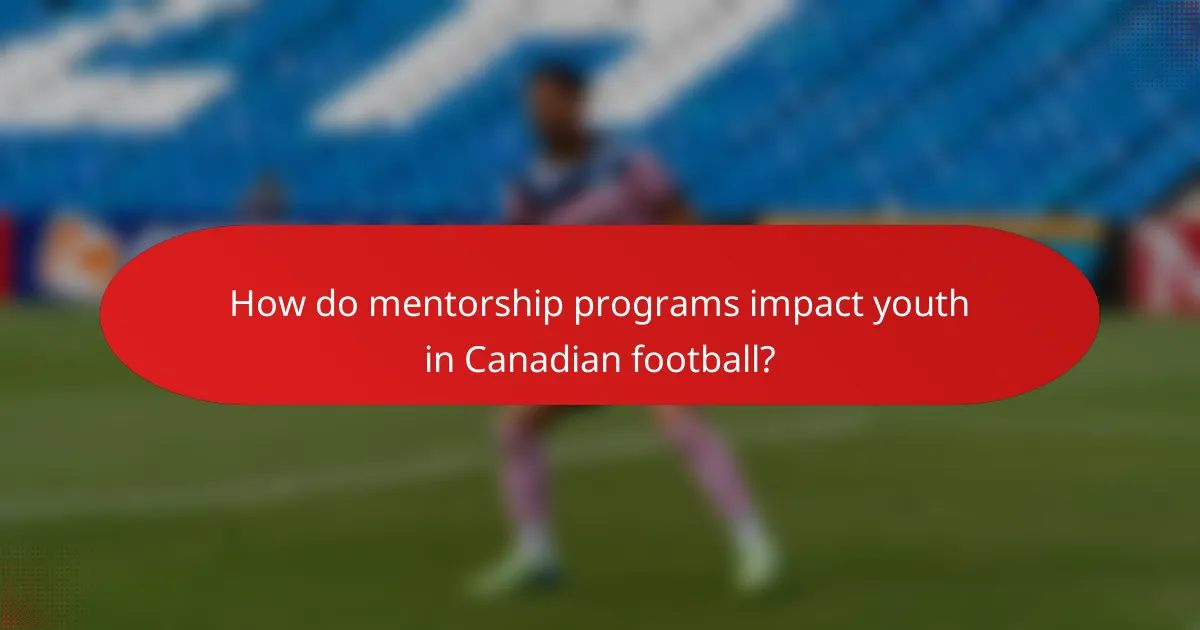 How do mentorship programs impact youth in Canadian football?